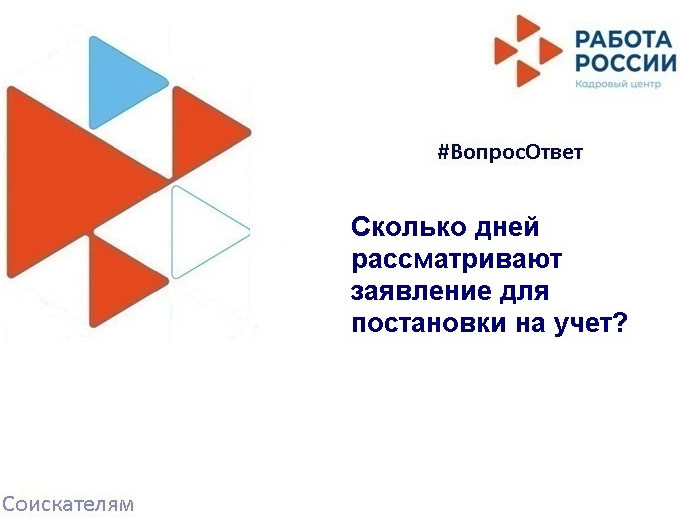 РАБОТА
РОССИИ
Кадровый центр

#ВопросОтвет

Сколько дней рассматривают заявление для постановки на учет?

Соискателям